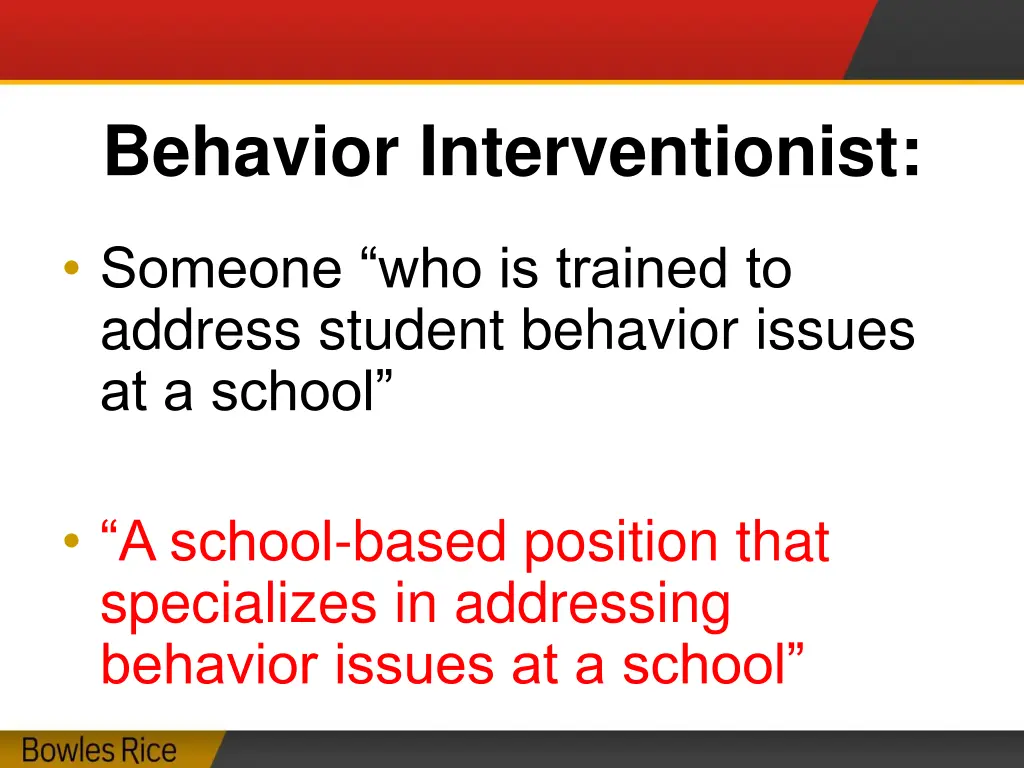 Behavior Interventionist:

• Someone “who is trained to address student behavior issues at a school”

• “A school-based position that specializes in addressing behavior issues at a school”

Bowles Rice